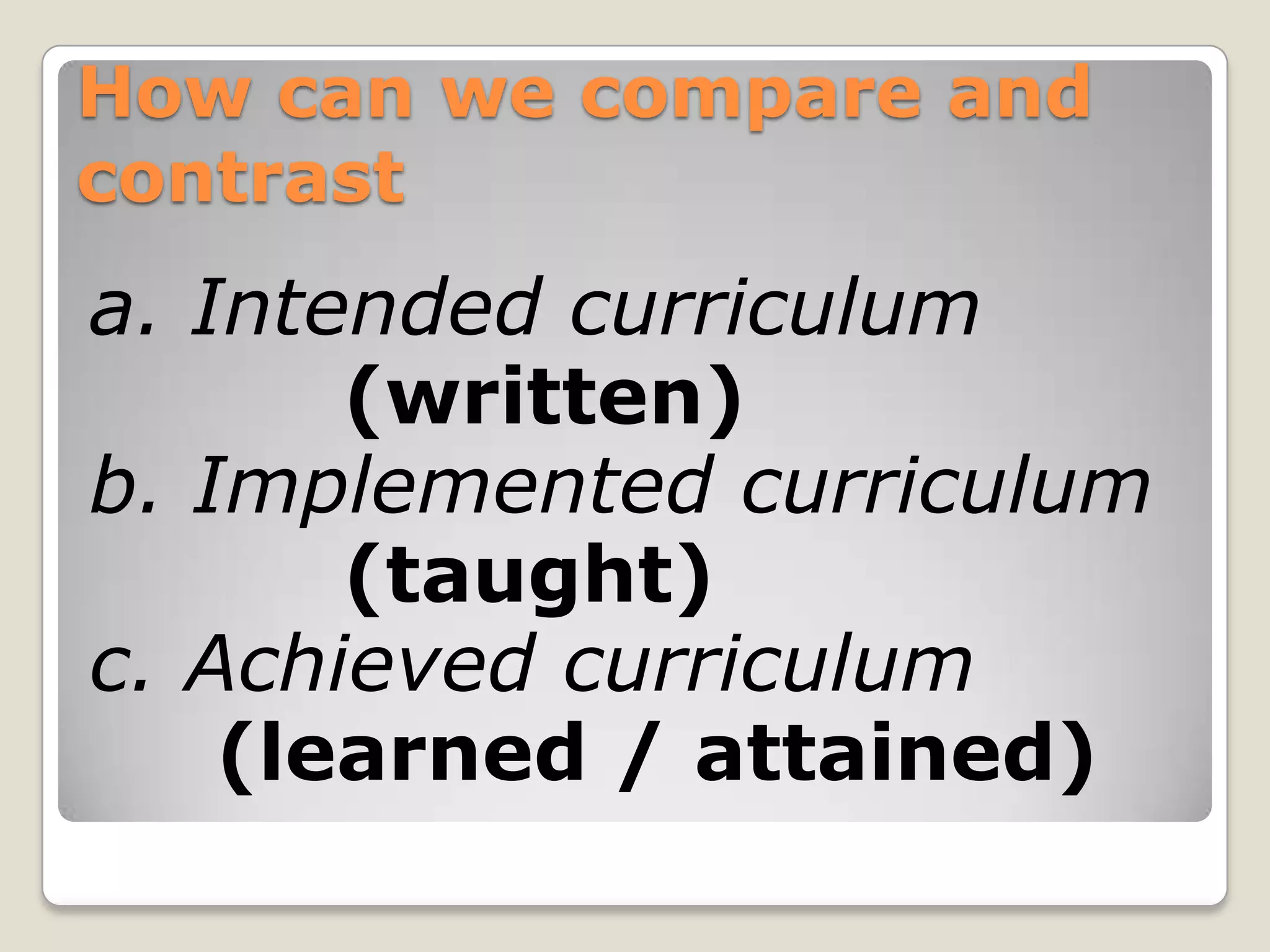 How can we compare and contrast

a. Intended curriculum (written)
b. Implemented curriculum (taught)
c. Achieved curriculum (learned / attained)